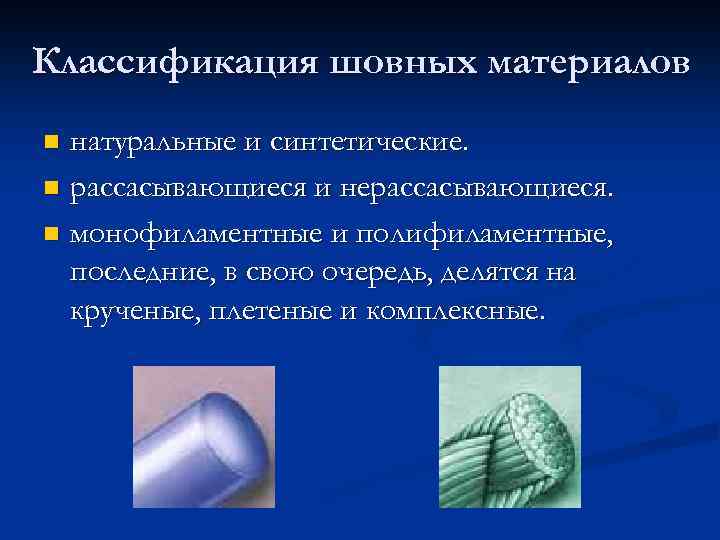 Классификация шовных материалов

натуральные и синтетические.

рассасывающиеся и нерассасывающиеся.

монофиламентные и полифиламентные, последние, в свою очередь, делятся на крученые, плетеные и комплексные.